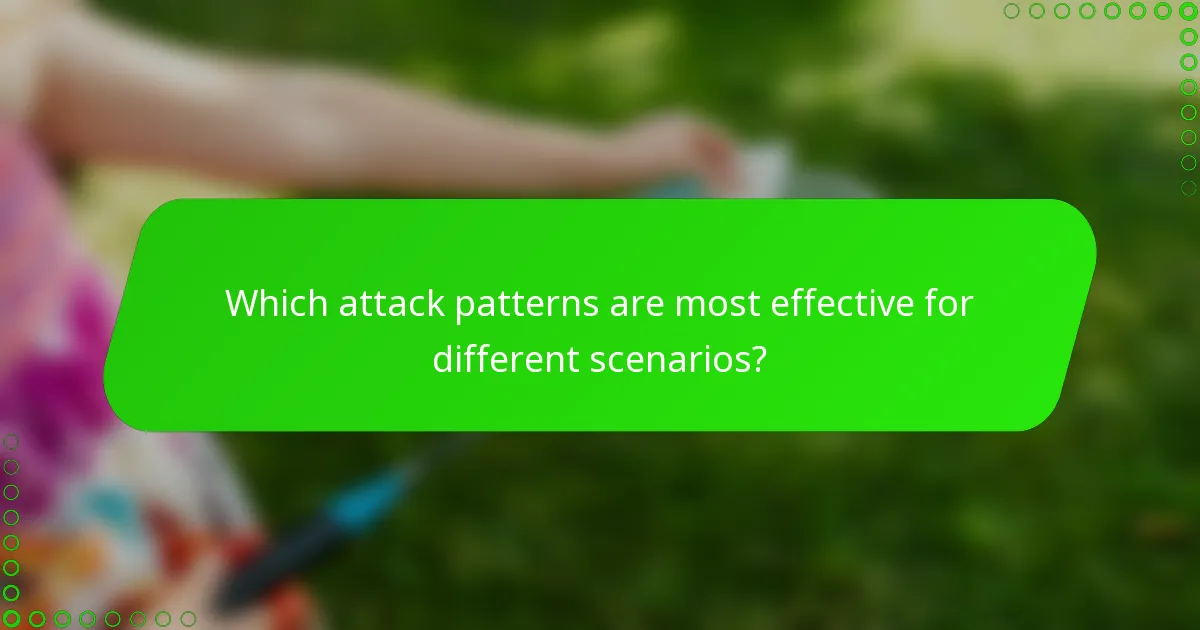 Which attack patterns are most effective for different scenarios?